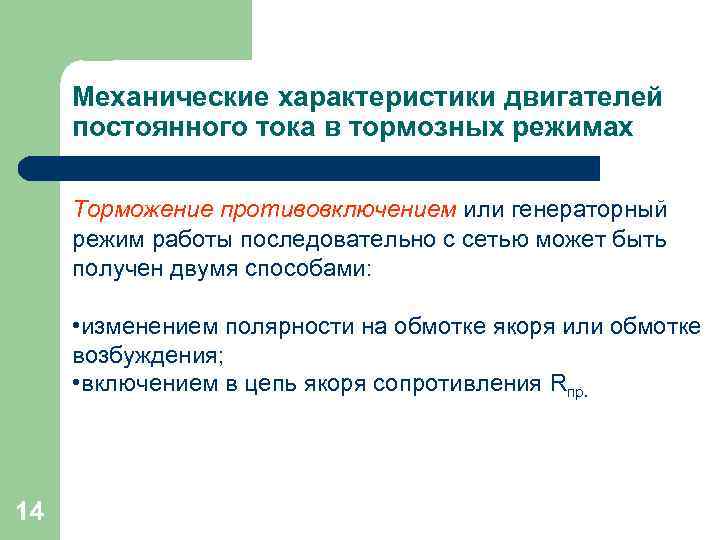 Механические характеристики двигателей постоянного тока в тормозных режимах

Торможение противовключением или генераторный режим работы последовательно с сетью может быть получен двумя способами:

•изменением полярности на обмотке якоря или обмотке возбуждения;
•включением в цепь якоря сопротивления $R_{пр.}$

14